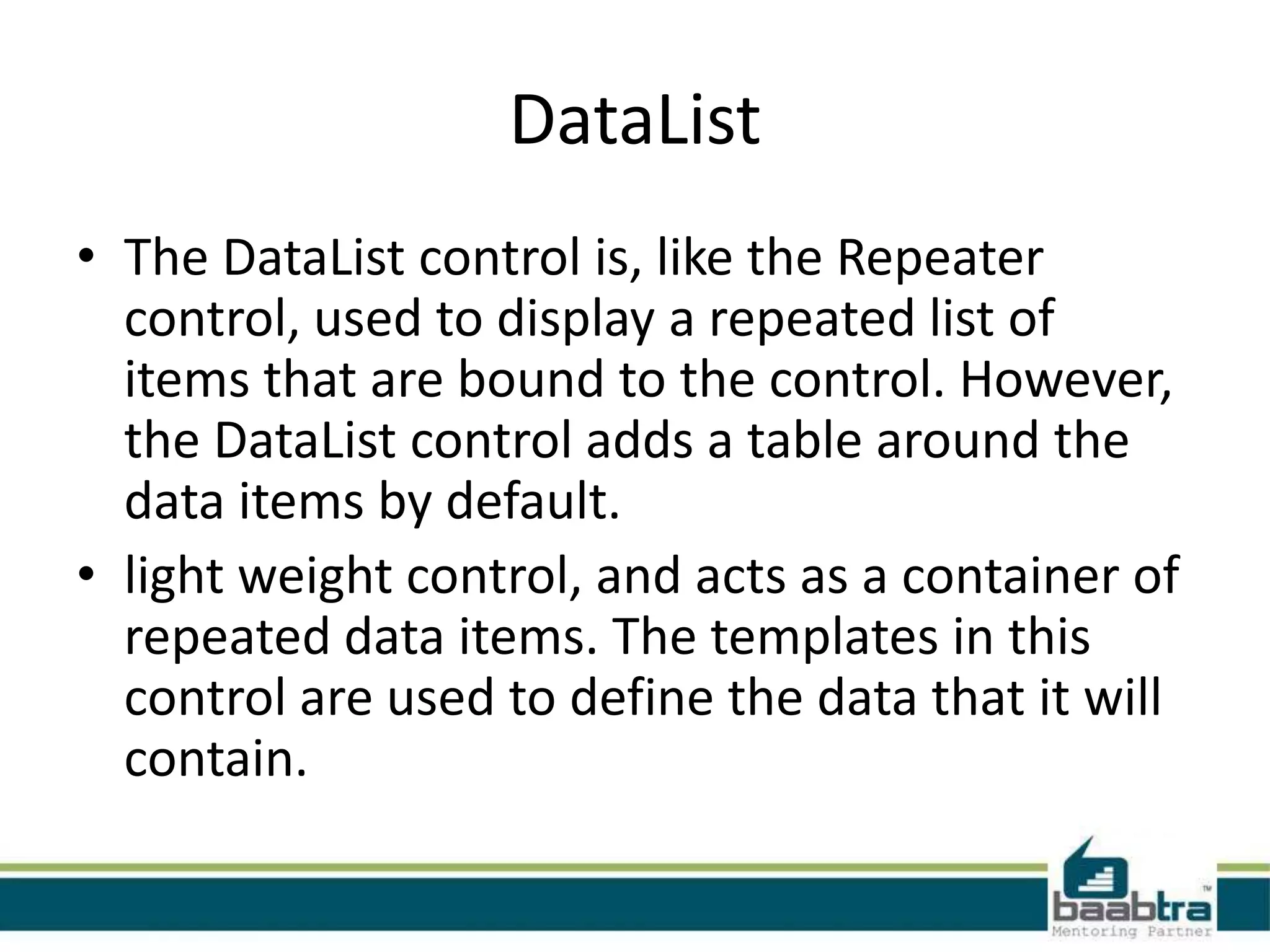 DataList

• The DataList control is, like the Repeater control, used to display a repeated list of items that are bound to the control. However, the DataList control adds a table around the data items by default.

• light weight control, and acts as a container of repeated data items. The templates in this control are used to define the data that it will contain.

baabtra™
Mentoring Partner